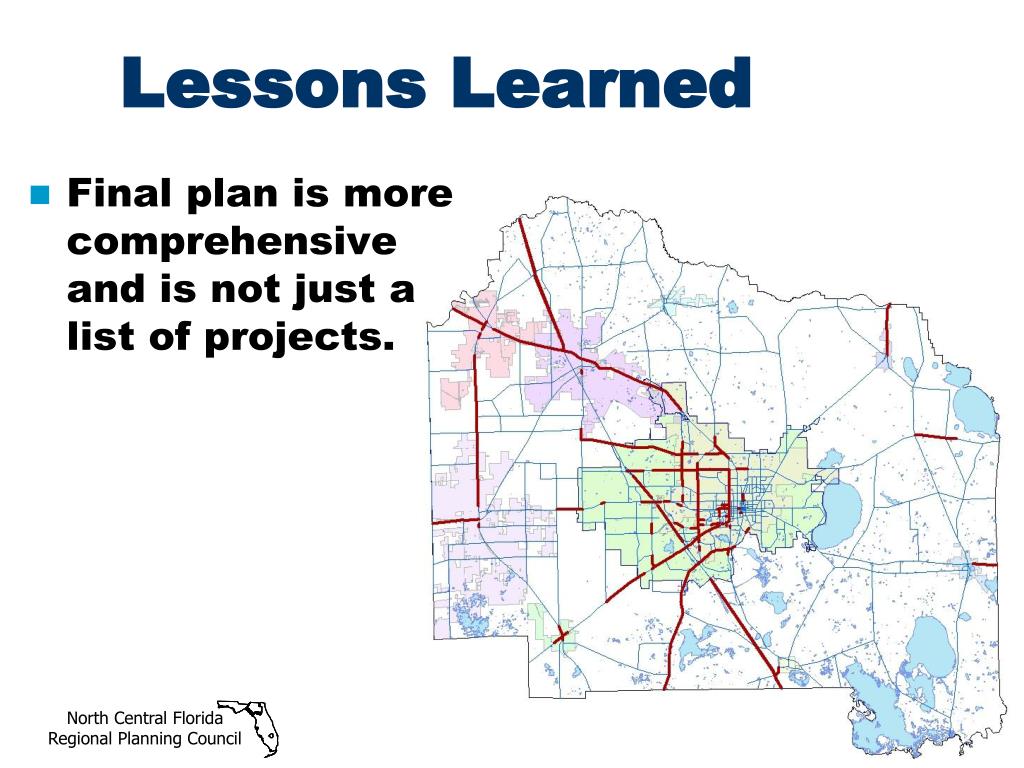 Lessons Learned

Final plan is more comprehensive and is not just a list of projects.

North Central Florida
Regional Planning Council